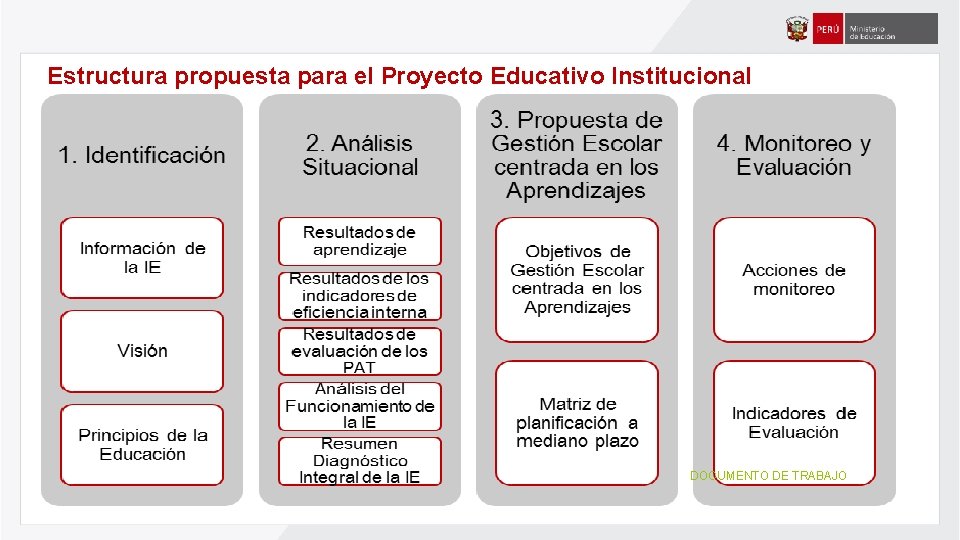 PERÚ Ministerio de Educación

Estructura propuesta para el Proyecto Educativo Institucional

1. Identificación

Información de la IE

Visión

Principios de la Educación

2. Análisis Situacional

Resultados de aprendizaje

Resultados de los indicadores de eficiencia interna

Resultados de evaluación de los PAT

Análisis del Funcionamiento de la IE

Resumen Diagnóstico Integral de la IE

3. Propuesta de Gestión Escolar centrada en los Aprendizajes

Objetivos de Gestión Escolar centrada en los Aprendizajes

Matriz de planificación a mediano plazo

4. Monitoreo y Evaluación

Acciones de monitoreo

Indicadores de Evaluación

DOCUMENTO DE TRABAJO